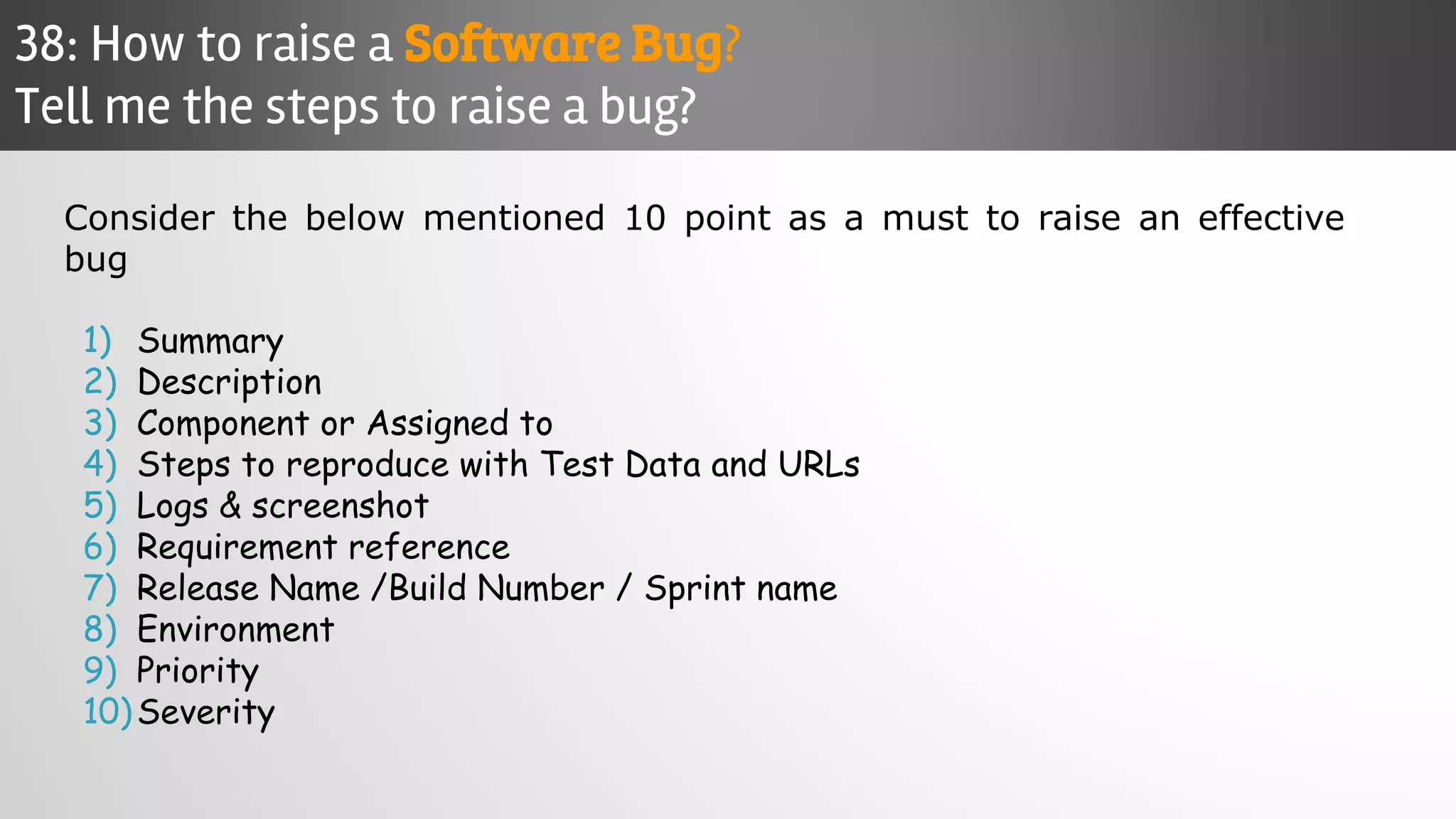 38: How to raise a Software Bug?
Tell me the steps to raise a bug?

Consider the below mentioned 10 point as a must to raise an effective bug

1) Summary
2) Description
3) Component or Assigned to
4) Steps to reproduce with Test Data and URLs
5) Logs & screenshot
6) Requirement reference
7) Release Name /Build Number / Sprint name
8) Environment
9) Priority
10) Severity